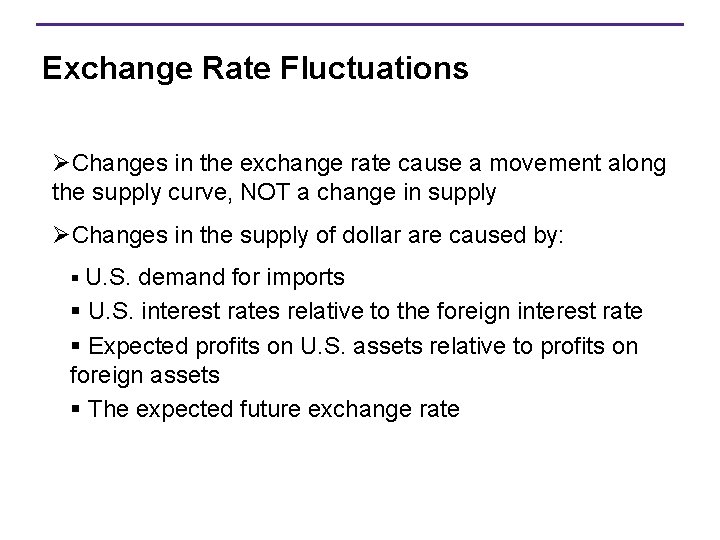 Exchange Rate Fluctuations

➢Changes in the exchange rate cause a movement along the supply curve, NOT a change in supply

➢Changes in the supply of dollar are caused by:

▪ U.S. demand for imports

▪ U.S. interest rates relative to the foreign interest rate

▪ Expected profits on U.S. assets relative to profits on foreign assets

▪ The expected future exchange rate